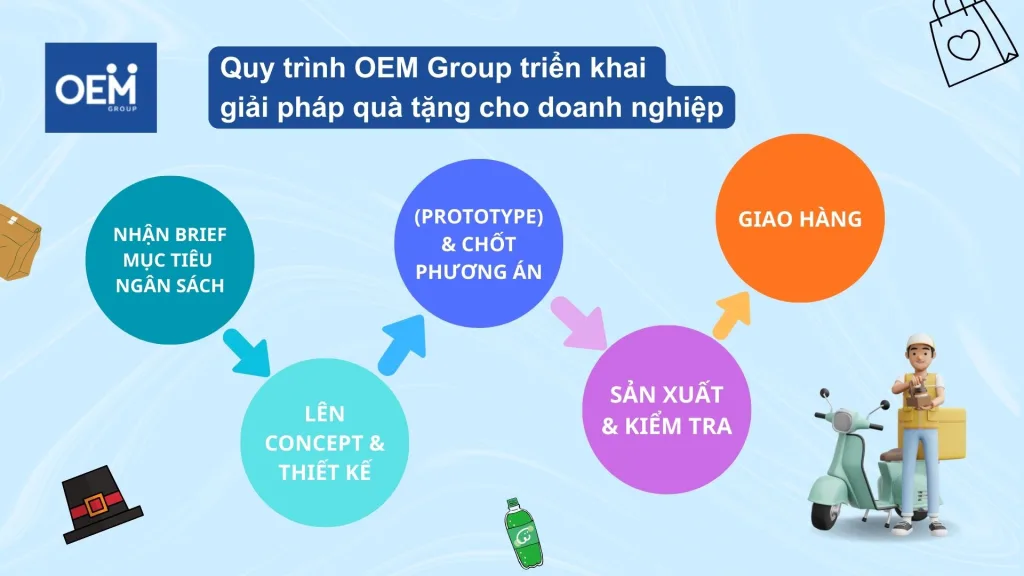 OEM GROUP

Quy trình OEM Group triển khai giải pháp quà tặng cho doanh nghiệp

NHẬN BRIEF MỤC TIÊU NGÂN SÁCH

LÊN CONCEPT & THIẾT KẾ

(PROTOTYPE) & CHỐT PHƯƠNG ÁN

SẢN XUẤT & KIỂM TRA

GIAO HÀNG